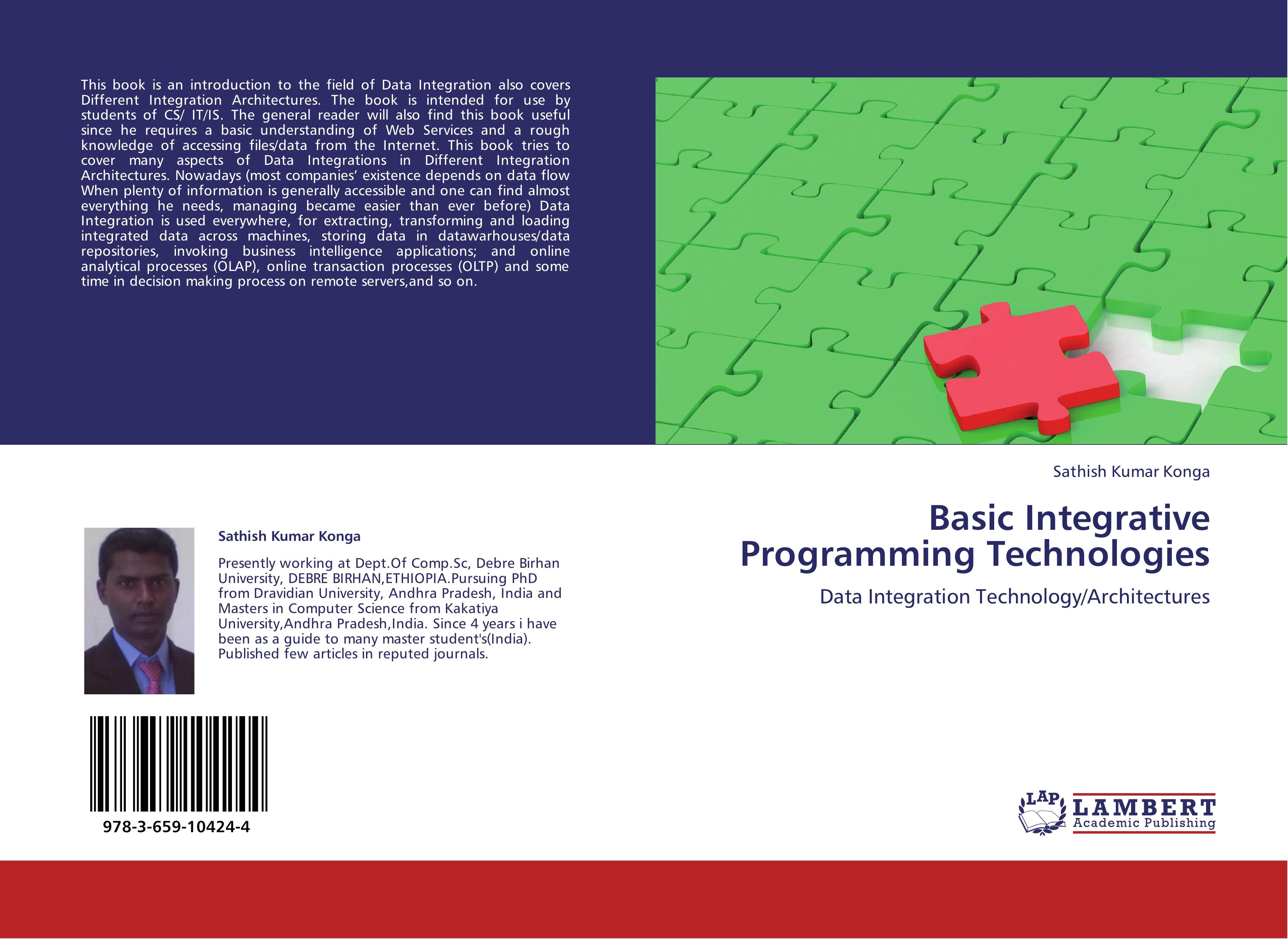 This book is an introduction to the field of Data Integration also covers Different Integration Architectures. The book is intended for use by students of CS/ IT/IS. The general reader will also find this book useful since he requires a basic understanding of Web Services and a rough knowledge of accessing files/data from the Internet. This book tries to cover many aspects of Data Integrations in Different Integration Architectures. Nowadays (most companies' existence depends on data flow When plenty of information is generally accessible and one can find almost everything he needs, managing became easier than ever before) Data Integration is used everywhere, for extracting, transforming and loading integrated data across machines, storing data in datawarhouses/data repositories, invoking business intelligence applications; and online analytical processes (OLAP), online transaction processes (OLTP) and some time in decision making process on remote servers,and so on.

Sathish Kumar Konga

Presently working at Dept.Of Comp.Sc, Debre Birhan University, DEBRE BIRHAN,ETHIOPIA.Pursuing PhD from Dravidian University, Andhra Pradesh, India and Masters in Computer Science from Kakatiya University,Andhra Pradesh,India. Since 4 years i have been as a guide to many master student's(India). Published few articles in reputed journals.

978-3-659-10424-4

Sathish Kumar Konga

Basic Integrative Programming Technologies

Data Integration Technology/Architectures

LAP LAMBERT Academic Publishing